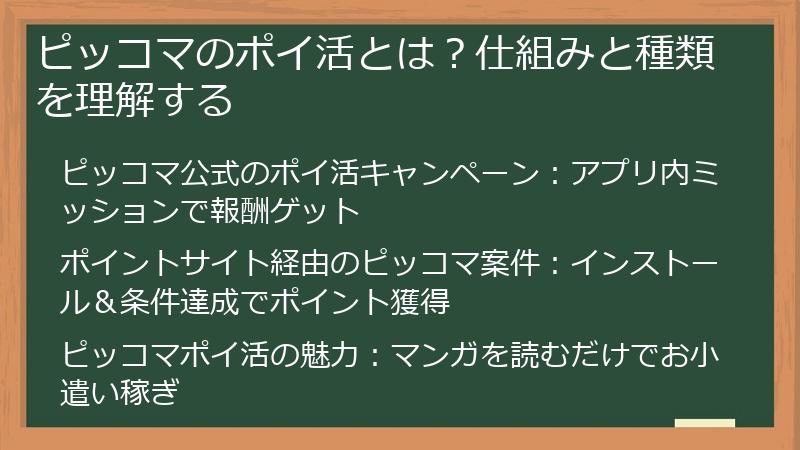 ピッコマのポイ活とは？仕組みと種類を理解する

ピッコマ公式のポイ活キャンペーン：アプリ内ミッションで報酬ゲット

ポイントサイト経由のピッコマ案件：インストール＆条件達成でポイント獲得

ピッコマポイ活の魅力：マンガを読むだけでお小遣い稼ぎ